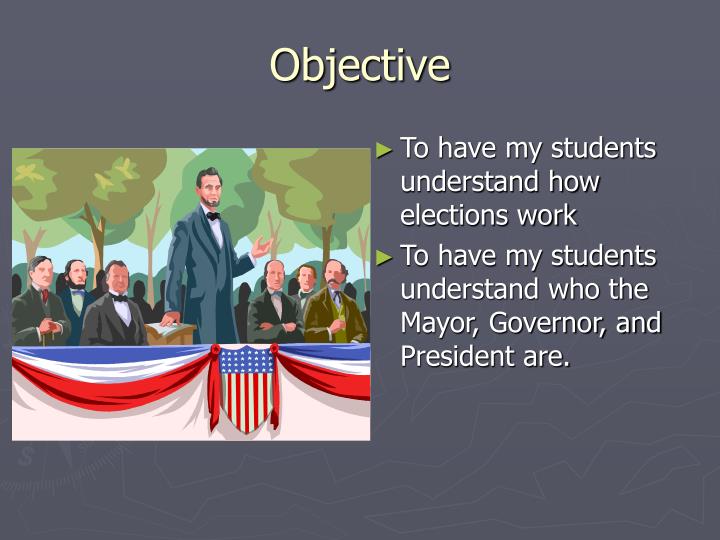 Objective

► To have my students understand how elections work

► To have my students understand who the Mayor, Governor, and President are.